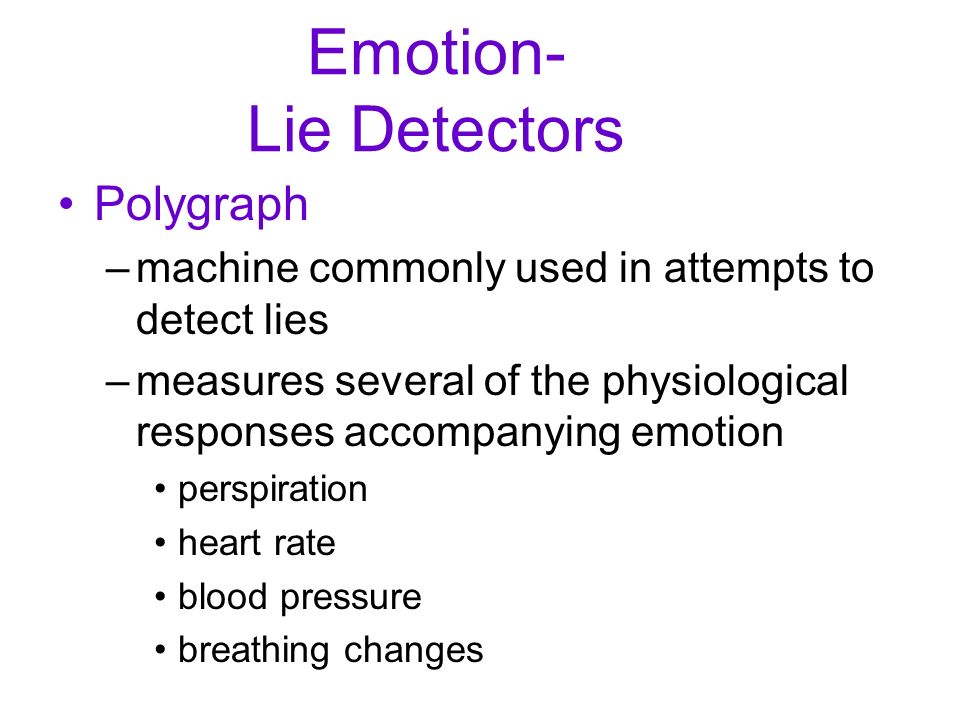 Emotion-
Lie Detectors

• Polygraph
– machine commonly used in attempts to detect lies
– measures several of the physiological responses accompanying emotion
• perspiration
• heart rate
• blood pressure
• breathing changes